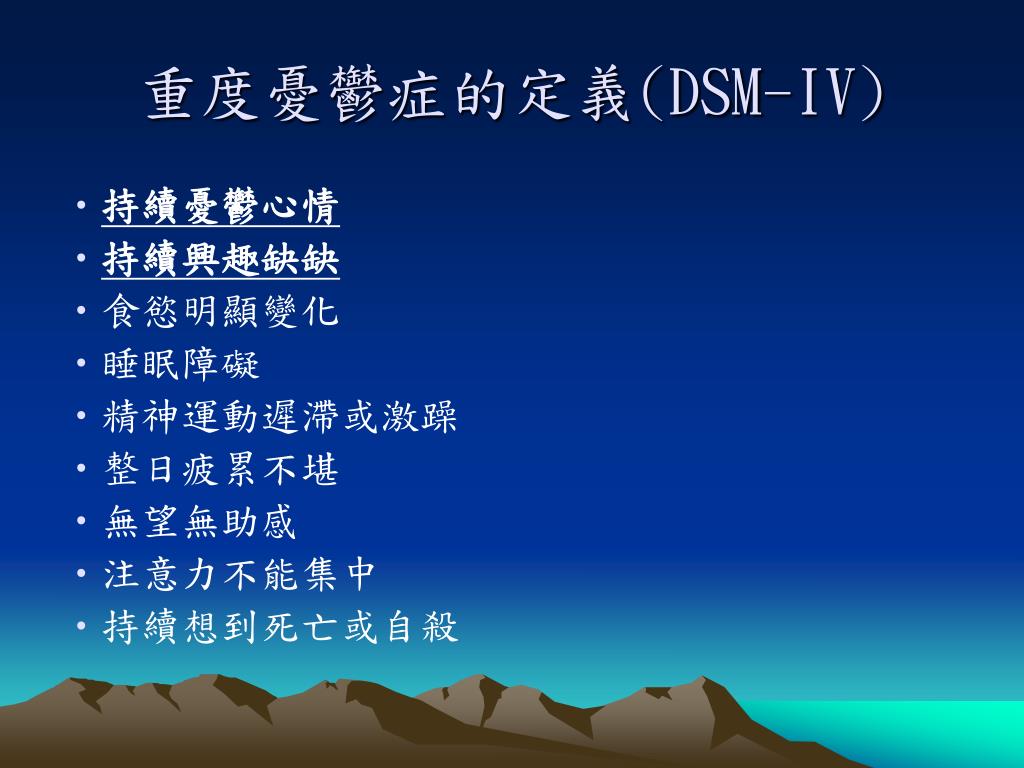 重度憂鬱症的定義(DSM-IV)

• 持續憂鬱心情
• 持續興趣缺缺
• 食慾明顯變化
• 睡眠障礙
• 精神運動遲滯或激躁
• 整日疲累不堪
• 無望無助感
• 注意力不能集中
• 持續想到死亡或自殺